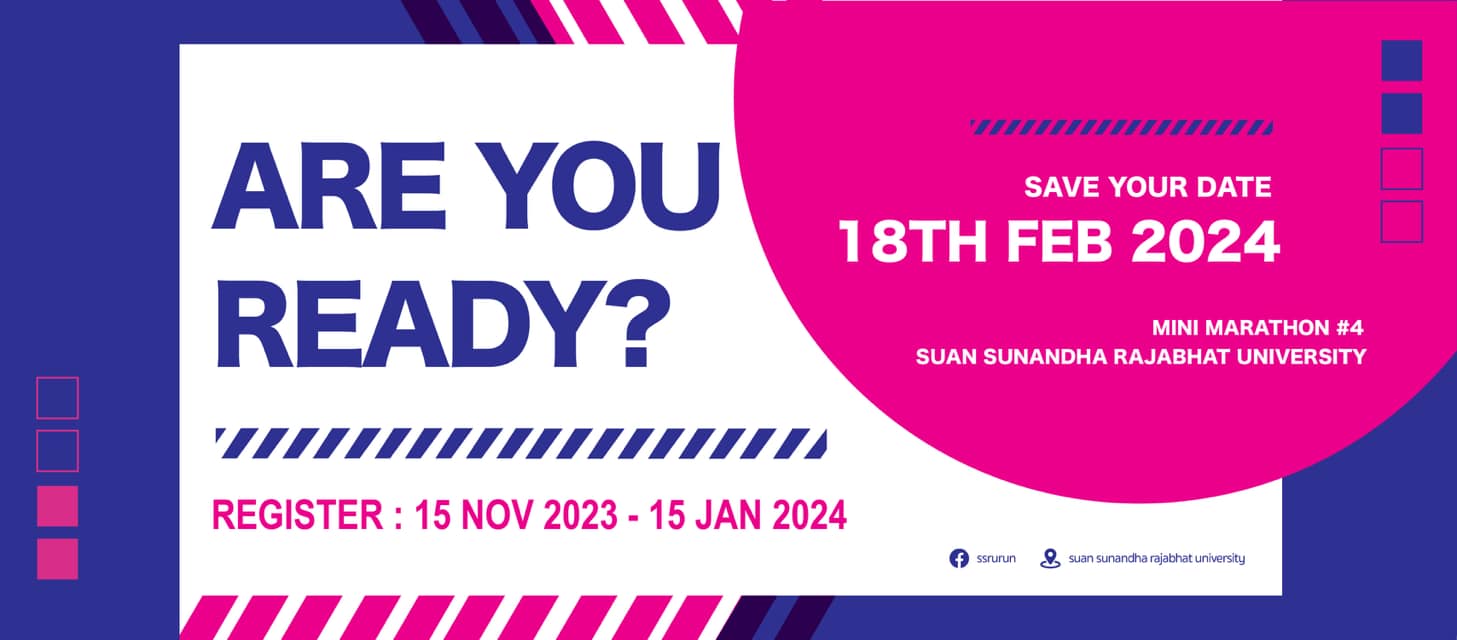 ARE YOU READY?

REGISTER : 15 NOV 2023 - 15 JAN 2024

SAVE YOUR DATE
18TH FEB 2024

MINI MARATHON #4
SUAN SUNANDHA RAJABHAT UNIVERSITY

ssrurun
suan sunandha rajabhat university